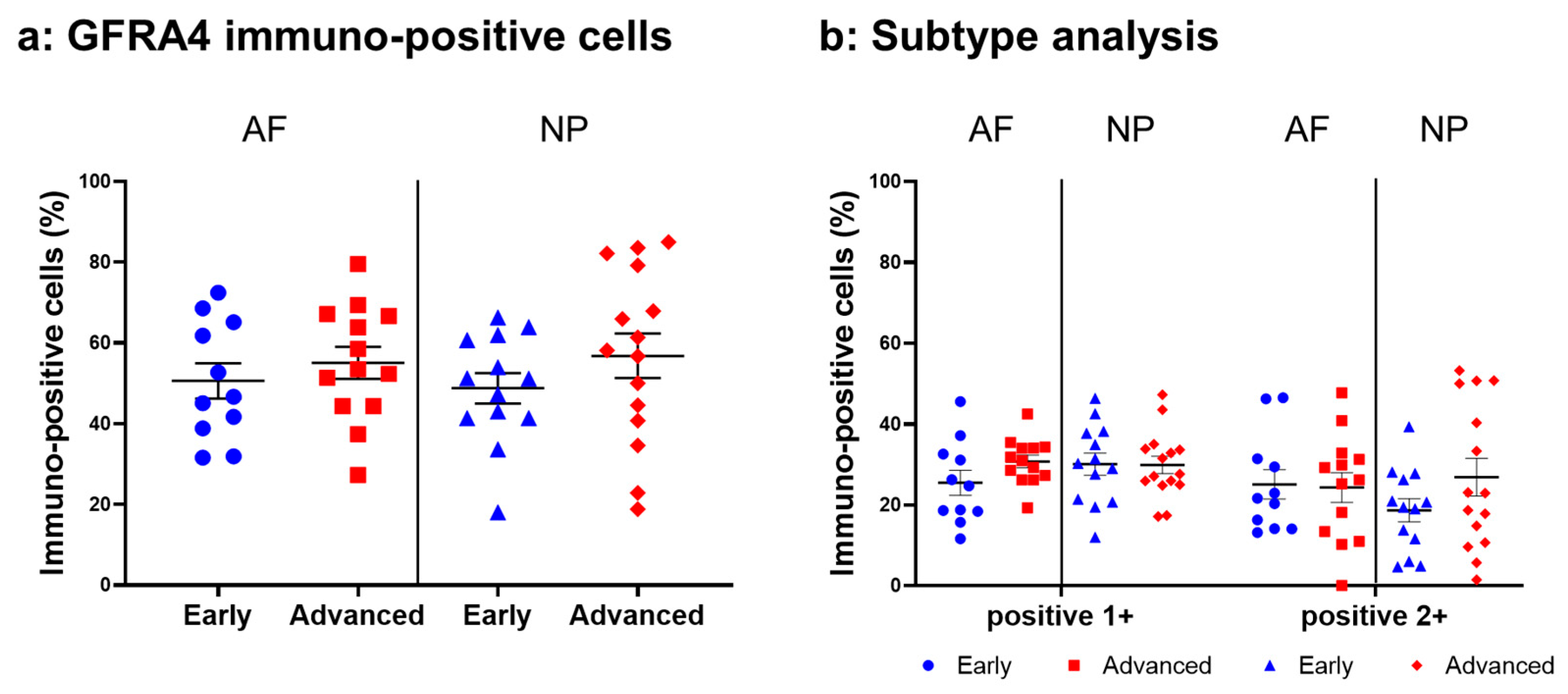 a: GFRA4 immuno-positive cells

AF

NP

Immuno-positive cells (%)

100

80

60

40

20

0

Early

Advanced

Early

Advanced

b: Subtype analysis

AF

NP

AF

NP

Immuno-positive cells (%)

100

80

60

40

20

0

positive 1+

positive 2+

Early

Advanced

Early

Advanced